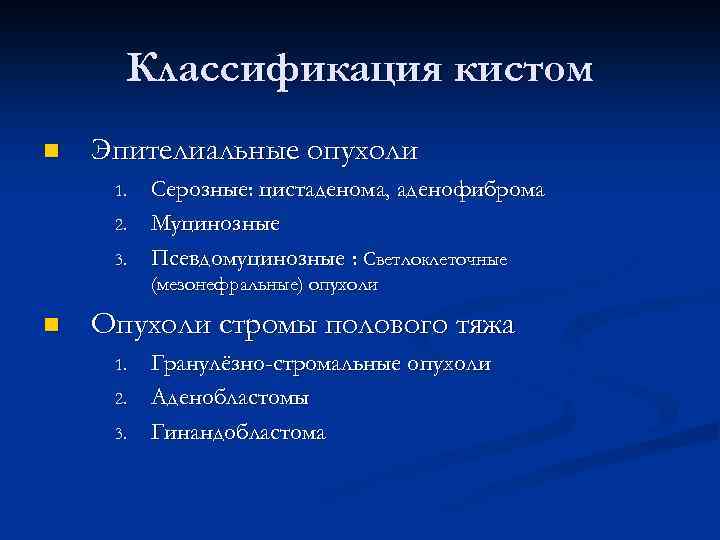 Классификация кистом

Эпителиальные опухоли

1. Серозные: цистаденома, аденофиброма
2. Муцинозные
3. Псевдомуцинозные : Светлоклеточные (мезонефральные) опухоли

Опухоли стромы полового тяжа

1. Гранулёзно-стромальные опухоли
2. Аденобластомы
3. Гинандобластома